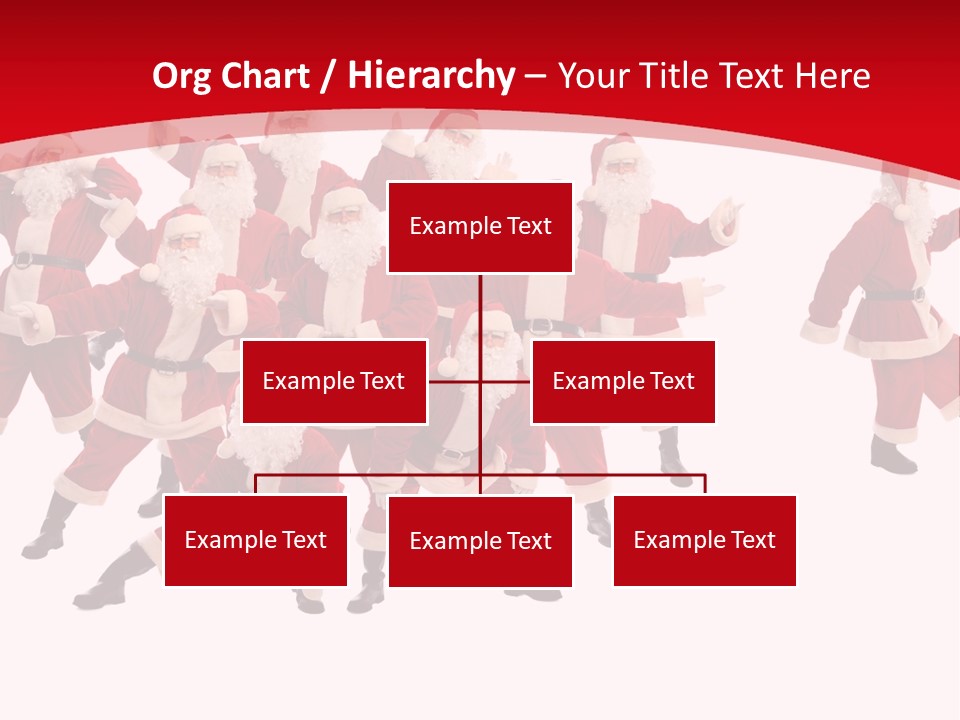 Org Chart / Hierarchy – Your Title Text Here

Example Text

Example Text

Example Text

Example Text

Example Text

Example Text